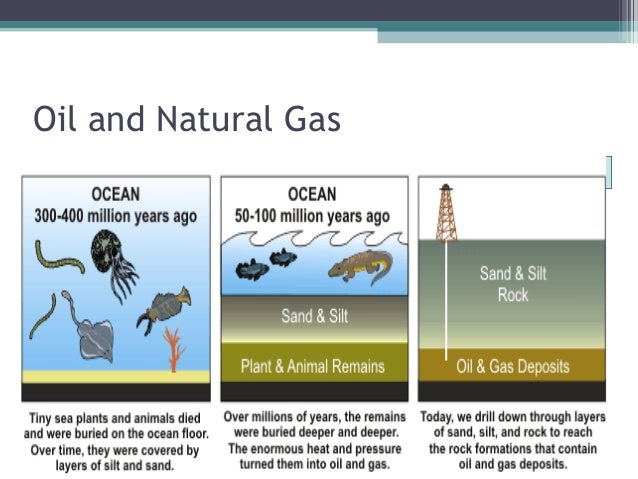 Oil and Natural Gas

OCEAN
300-400 million years ago

Tiny sea plants and animals died and were buried on the ocean floor. Over time, they were covered by layers of silt and sand.

OCEAN
50-100 million years ago

Sand & Silt

Plant & Animal Remains

Over millions of years, the remains were buried deeper and deeper. The enormous heat and pressure turned them into oil and gas.

Sand & Silt
Rock

Oil & Gas Deposits

Today, we drill down through layers of sand, silt, and rock to reach the rock formations that contain oil and gas deposits.